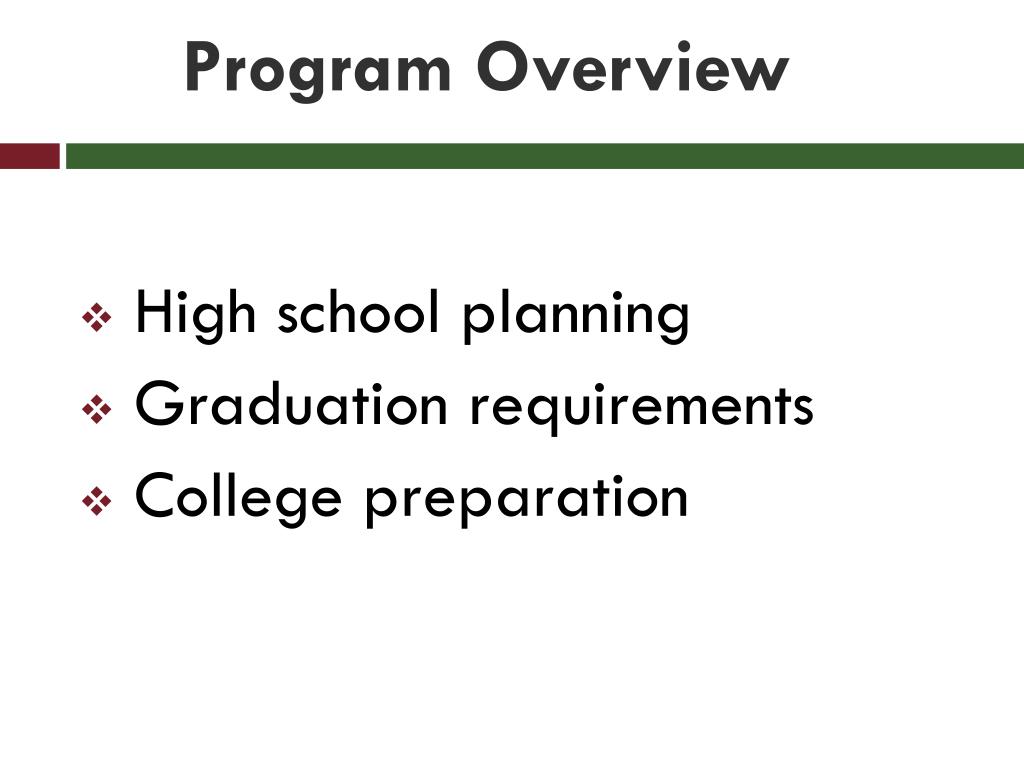 Program Overview

❖ High school planning
❖ Graduation requirements
❖ College preparation